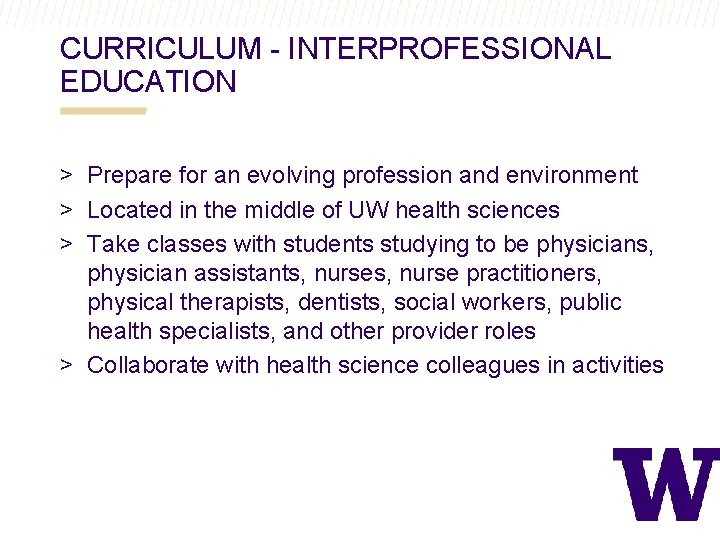 CURRICULUM - INTERPROFESSIONAL EDUCATION

> Prepare for an evolving profession and environment
> Located in the middle of UW health sciences
> Take classes with students studying to be physicians, physician assistants, nurses, nurse practitioners, physical therapists, dentists, social workers, public health specialists, and other provider roles
> Collaborate with health science colleagues in activities

W